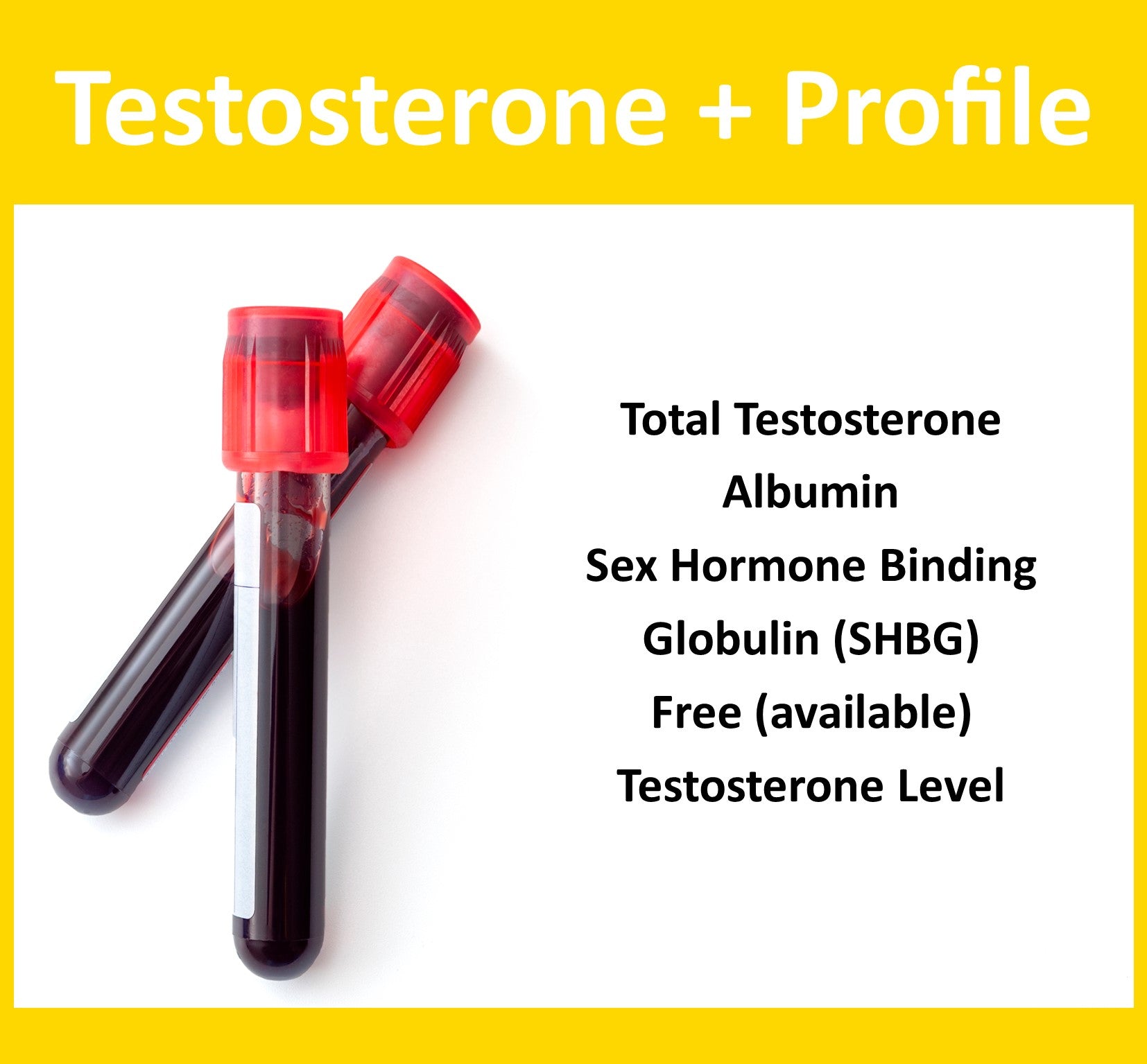 Testosterone + Profile

Total Testosterone
Albumin
Sex Hormone Binding Globulin (SHBG)
Free (available) Testosterone Level